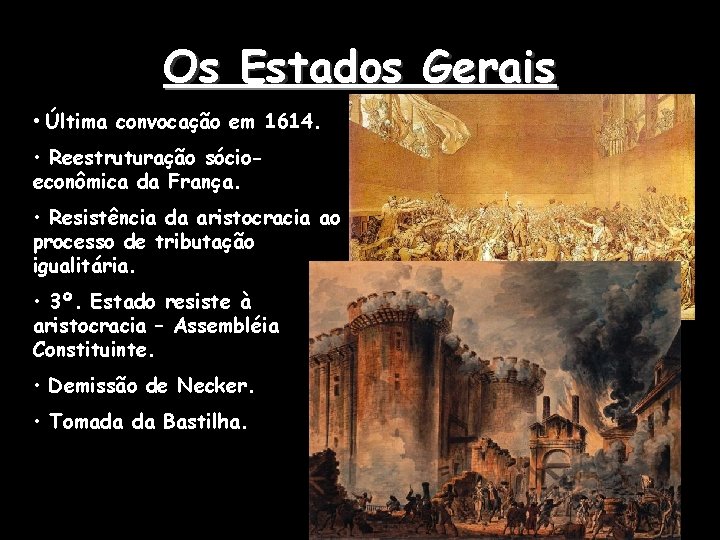 Os Estados Gerais

• Última convocação em 1614.

• Reestruturação sócio-econômica da França.

• Resistência da aristocracia ao processo de tributação igualitária.

• 3º. Estado resiste à aristocracia – Assembléia Constituinte.

• Demissão de Necker.

• Tomada da Bastilha.